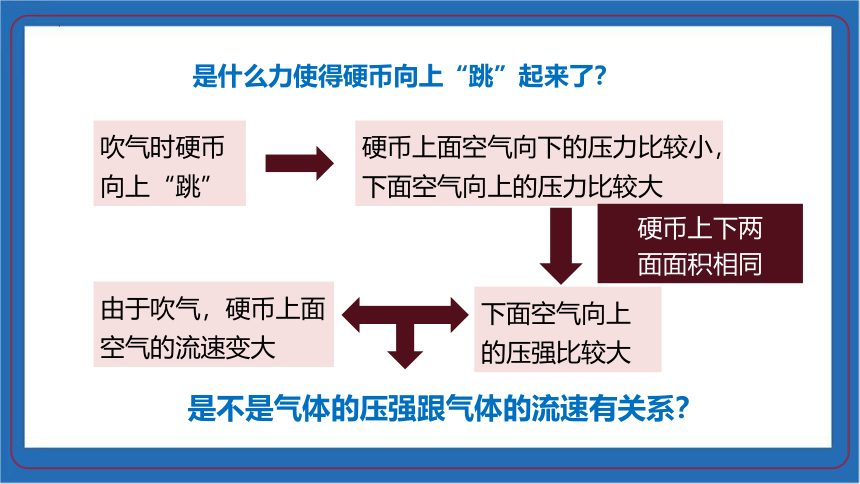 是什么力使得硬币向上“跳”起来了？

吹气时硬币向上“跳”

硬币上面空气向下的压力比较小，下面空气向上的压力比较大

硬币上下两面面积相同

由于吹气，硬币上面空气的流速变大

下面空气向上的压强比较大

是不是气体的压强跟气体的流速有关系？